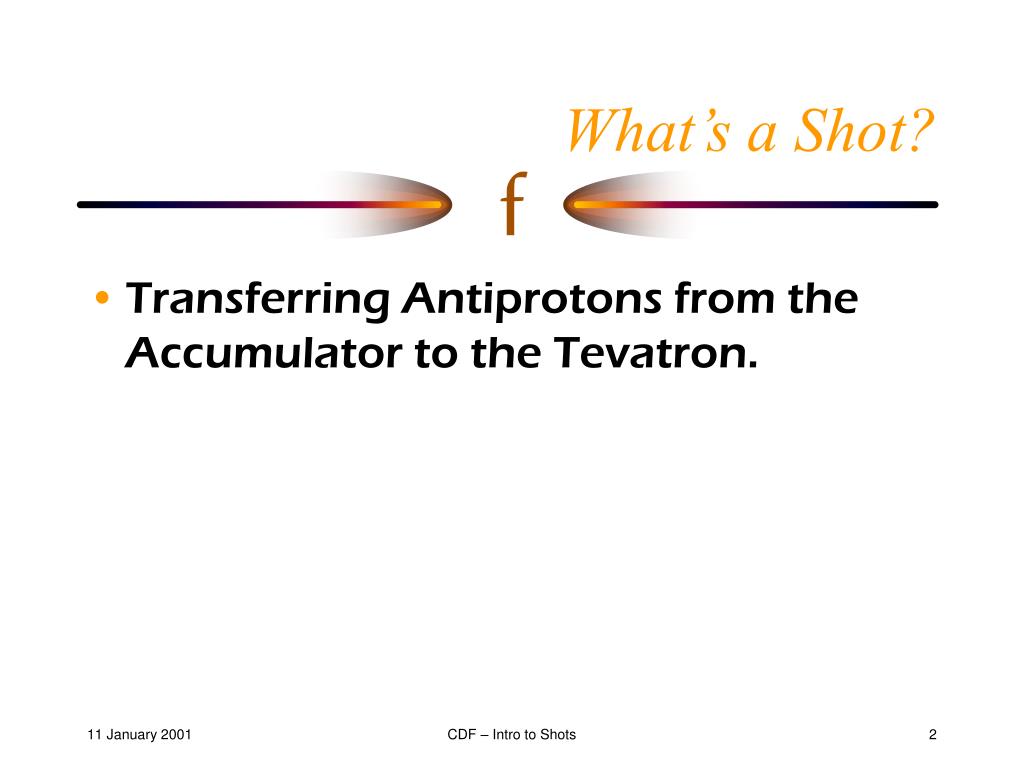 What's a Shot?

f

• Transferring Antiprotons from the Accumulator to the Tevatron.

11 January 2001

CDF – Intro to Shots

2